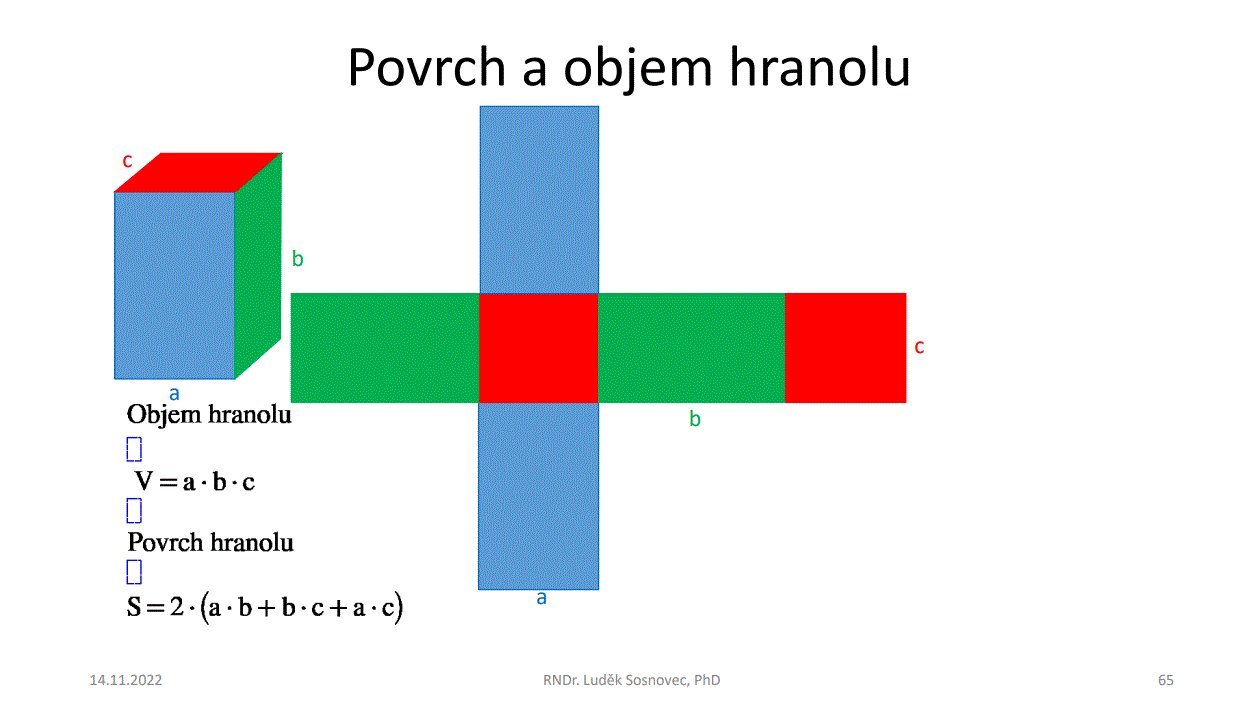 Povrch a objem hranolu

c

b

a

c

b

a

Objem hranolu

$V = a \cdot b \cdot c$

Povrch hranolu

$S = 2 \cdot (a \cdot b + b \cdot c + a \cdot c)$

14.11.2022

RNDr. Luděk Sosnovec, PhD

65